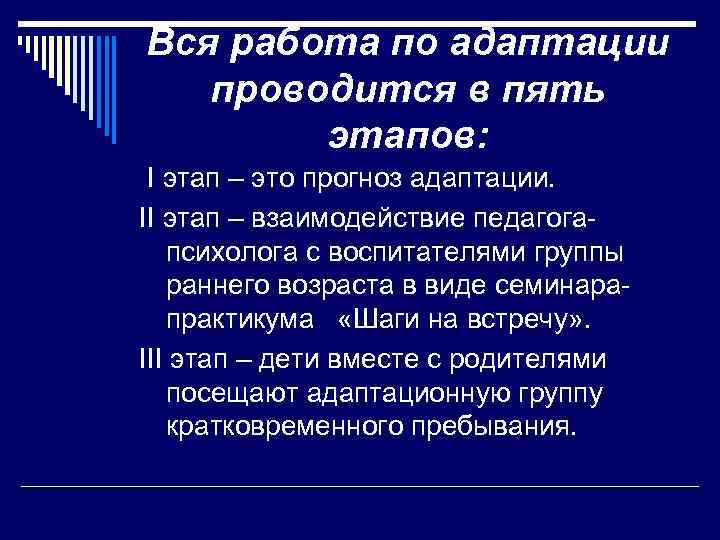 Вся работа по адаптации проводится в пять этапов:

I этап – это прогноз адаптации.

II этап – взаимодействие педагога-психолога с воспитателями группы раннего возраста в виде семинара-практикума «Шаги на встречу».

III этап – дети вместе с родителями посещают адаптационную группу кратковременного пребывания.